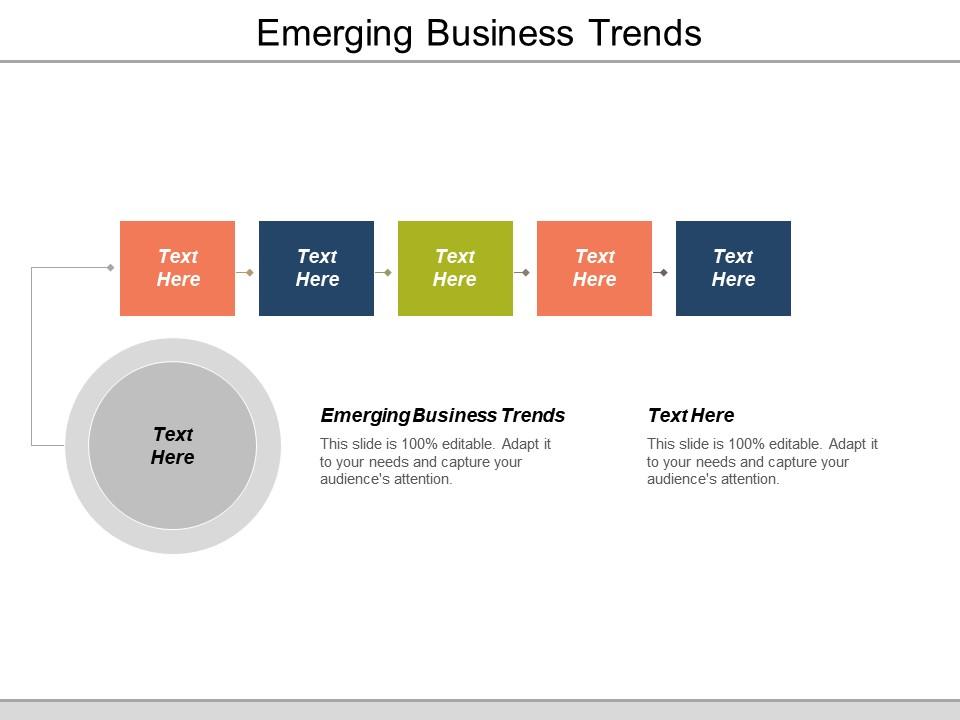 Emerging Business Trends

Text Here

Text Here

Text Here

Text Here

Text Here

Text Here

Emerging Business Trends

This slide is 100% editable. Adapt it to your needs and capture your audience's attention.

Text Here

This slide is 100% editable. Adapt it to your needs and capture your audience's attention.